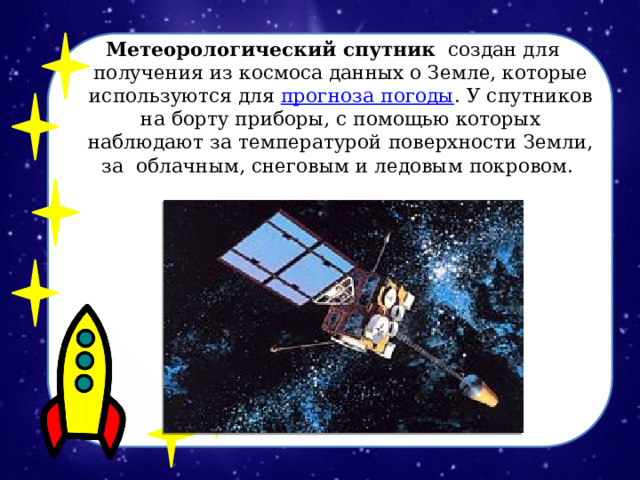 Метеорологический спутник создан для получения из космоса данных о Земле, которые используются для прогноза погоды. У спутников на борту приборы, с помощью которых наблюдают за температурой поверхности Земли, за облачным, снеговым и ледовым покровом.